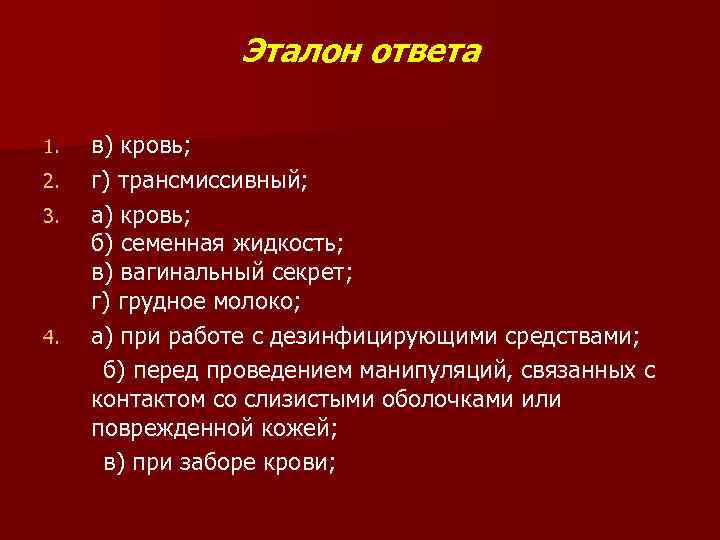 Эталон ответа

1. в) кровь;
2. г) трансмиссивный;
3. а) кровь;
б) семенная жидкость;
в) вагинальный секрет;
г) грудное молоко;
4. а) при работе с дезинфицирующими средствами;
б) перед проведением манипуляций, связанных с контактом со слизистыми оболочками или поврежденной кожей;
в) при заборе крови;